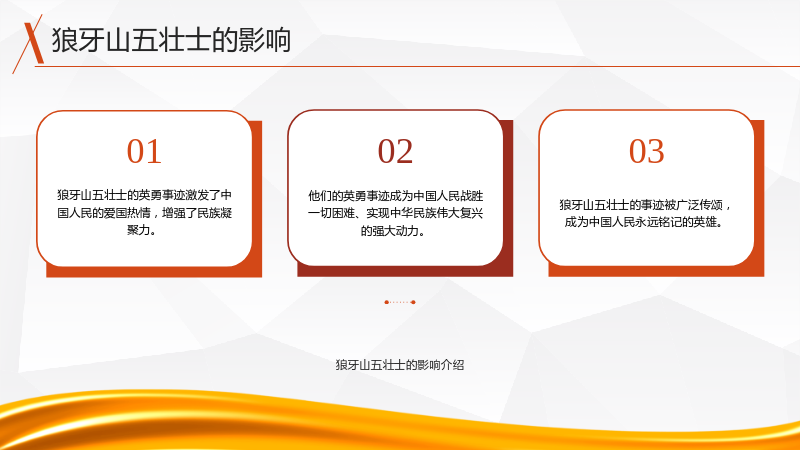 狼牙山五壮士的影响

01

狼牙山五壮士的英勇事迹激发了中国人民的爱国热情，增强了民族凝聚力。

02

他们的英勇事迹成为中国人民战胜一切困难、实现中华民族伟大复兴的强大动力。

03

狼牙山五壮士的事迹被广泛传颂，成为中国人民永远铭记的英雄。

狼牙山五壮士的影响介绍